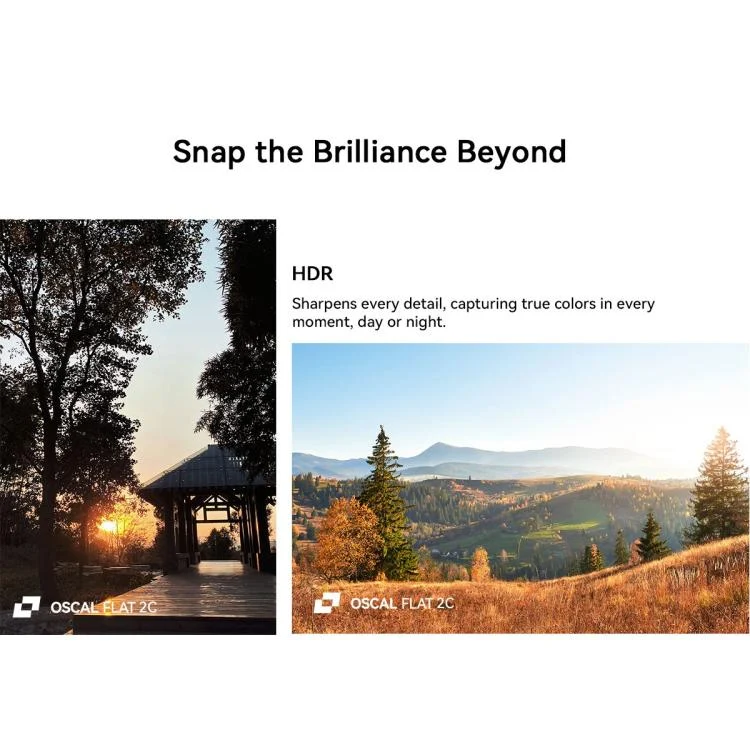 Snap the Brilliance Beyond

OSCAL FLAT 2C

HDR

Sharpens every detail, capturing true colors in every moment, day or night.

OSCAL FLAT 2C